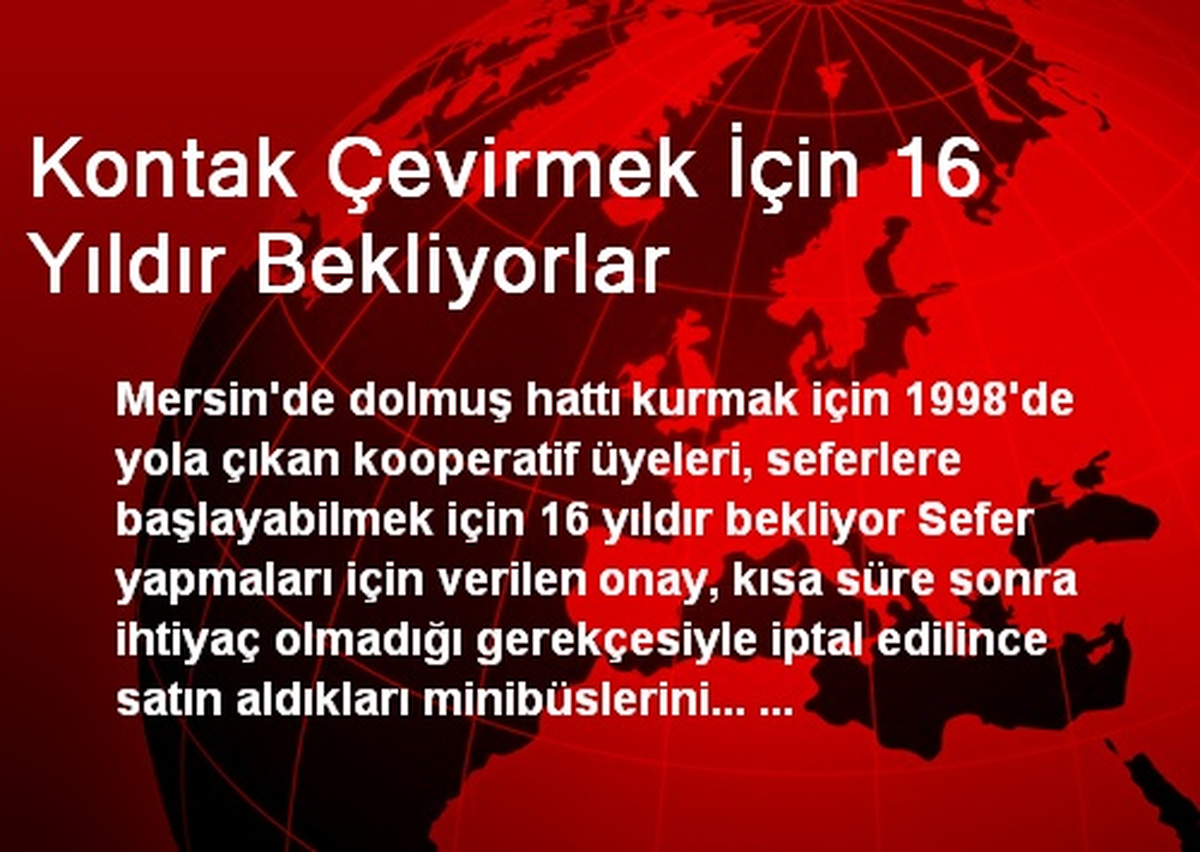 Kontak Çevirmek İçin 16 Yıldır Bekliyorlar

Mersin'de dolmuş hattı kurmak için 1998'de yola çıkan kooperatif üyeleri, seferlere başlayabilmek için 16 yıldır bekliyor Sefer yapmaları için verilen onay, kısa süre sonra ihtiyaç olmadığı gerekçesiyle iptal edilince satın aldıkları minibüslerini... ...